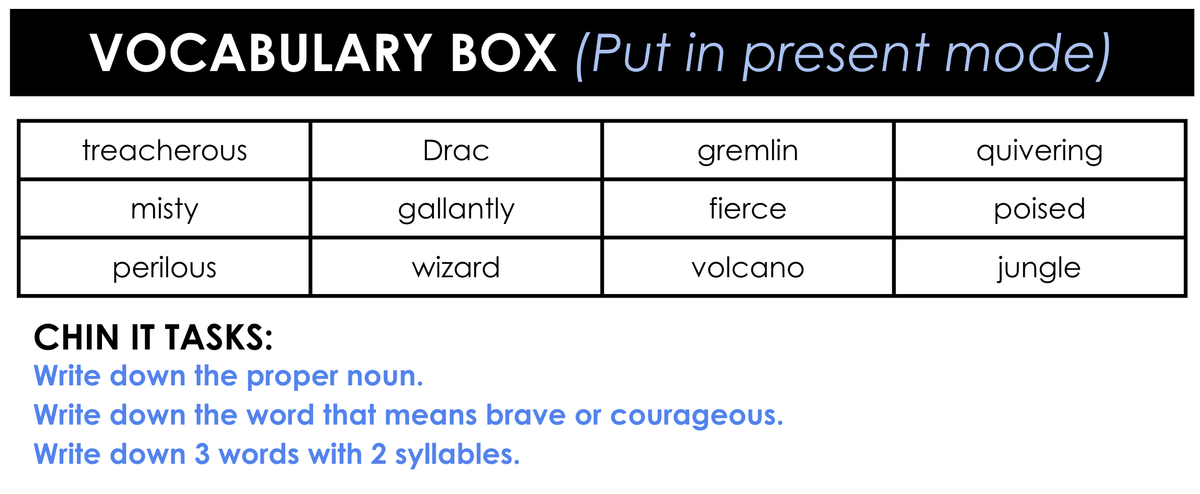 VOCABULARY BOX (Put in present mode)

| treacherous | Drac | gremlin | quivering |
|---|---|---|---|
| misty | gallantly | fierce | poised |
| perilous | wizard | volcano | jungle |

CHIN IT TASKS:
Write down the proper noun.
Write down the word that means brave or courageous.
Write down 3 words with 2 syllables.